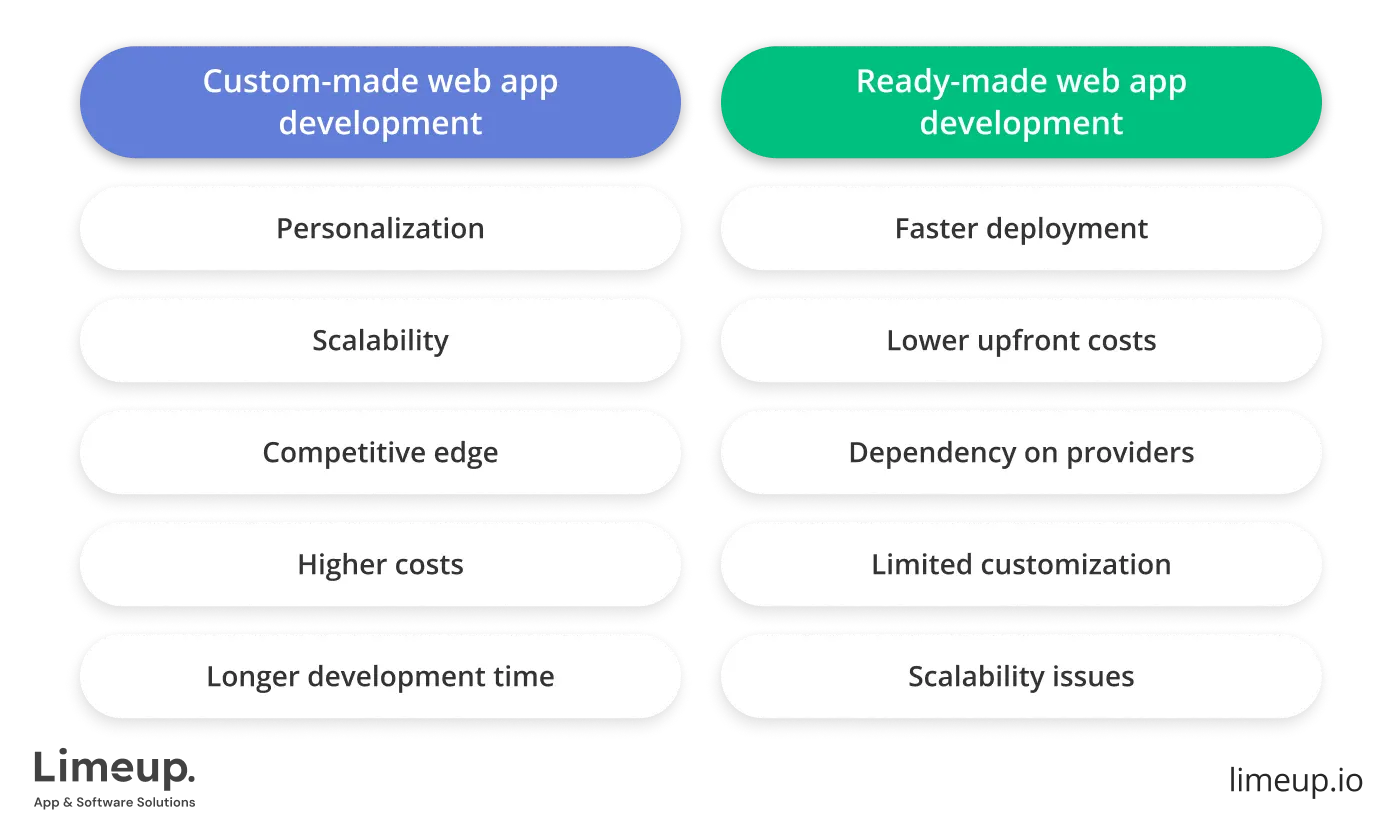 | Custom-made web app development | Ready-made web app development |
|---|---|
| Personalization | Faster deployment |
| Scalability | Lower upfront costs |
| Competitive edge | Dependency on providers |
| Higher costs | Limited customization |
| Longer development time | Scalability issues |

Limeup.
App & Software Solutions

limeup.io